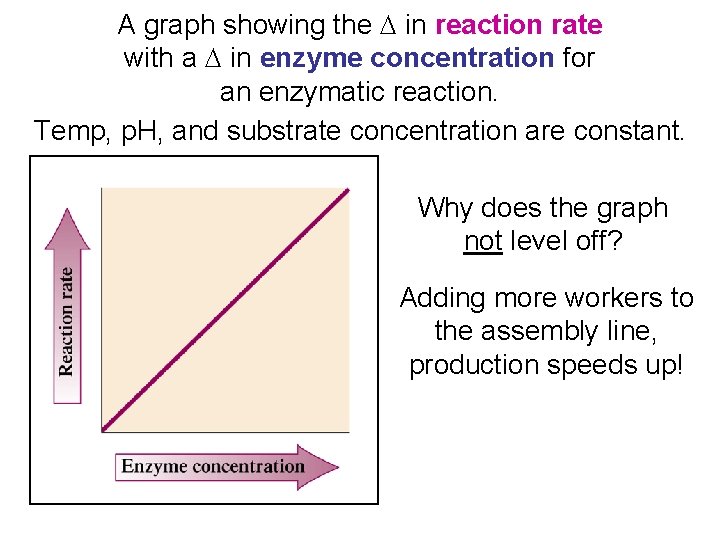 A graph showing the $\Delta$ in reaction rate with a $\Delta$ in enzyme concentration for an enzymatic reaction.

Temp, pH, and substrate concentration are constant.

Reaction rate

Enzyme concentration

Why does the graph not level off?

Adding more workers to the assembly line, production speeds up!